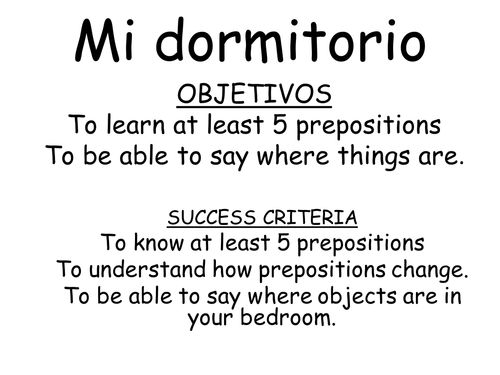 Mi dormitorio

OBJETIVOS
To learn at least 5 prepositions
To be able to say where things are.

SUCCESS CRITERIA
To know at least 5 prepositions
To understand how prepositions change.
To be able to say where objects are in your bedroom.